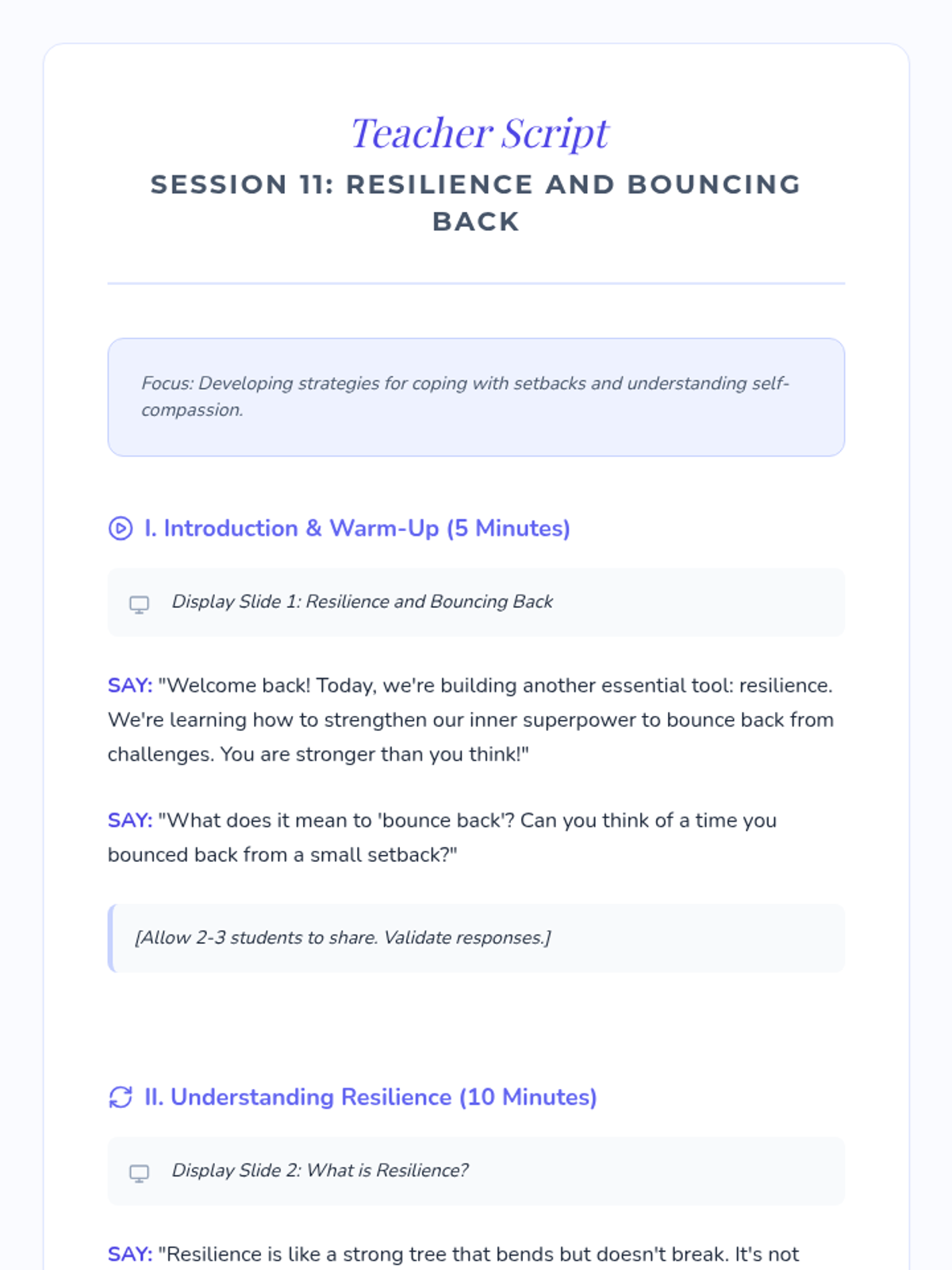 Teacher Script

SESSION 11: RESILIENCE AND BOUNCING BACK

Focus: Developing strategies for coping with setbacks and understanding self-compassion.

I. Introduction & Warm-Up (5 Minutes)

Display Slide 1: Resilience and Bouncing Back

SAY: "Welcome back! Today, we're building another essential tool: resilience. We're learning how to strengthen our inner superpower to bounce back from challenges. You are stronger than you think!"

SAY: "What does it mean to 'bounce back'? Can you think of a time you bounced back from a small setback?"

[Allow 2-3 students to share. Validate responses.]

II. Understanding Resilience (10 Minutes)

Display Slide 2: What is Resilience?

SAY: "Resilience is like a strong tree that bends but doesn't break. It's not